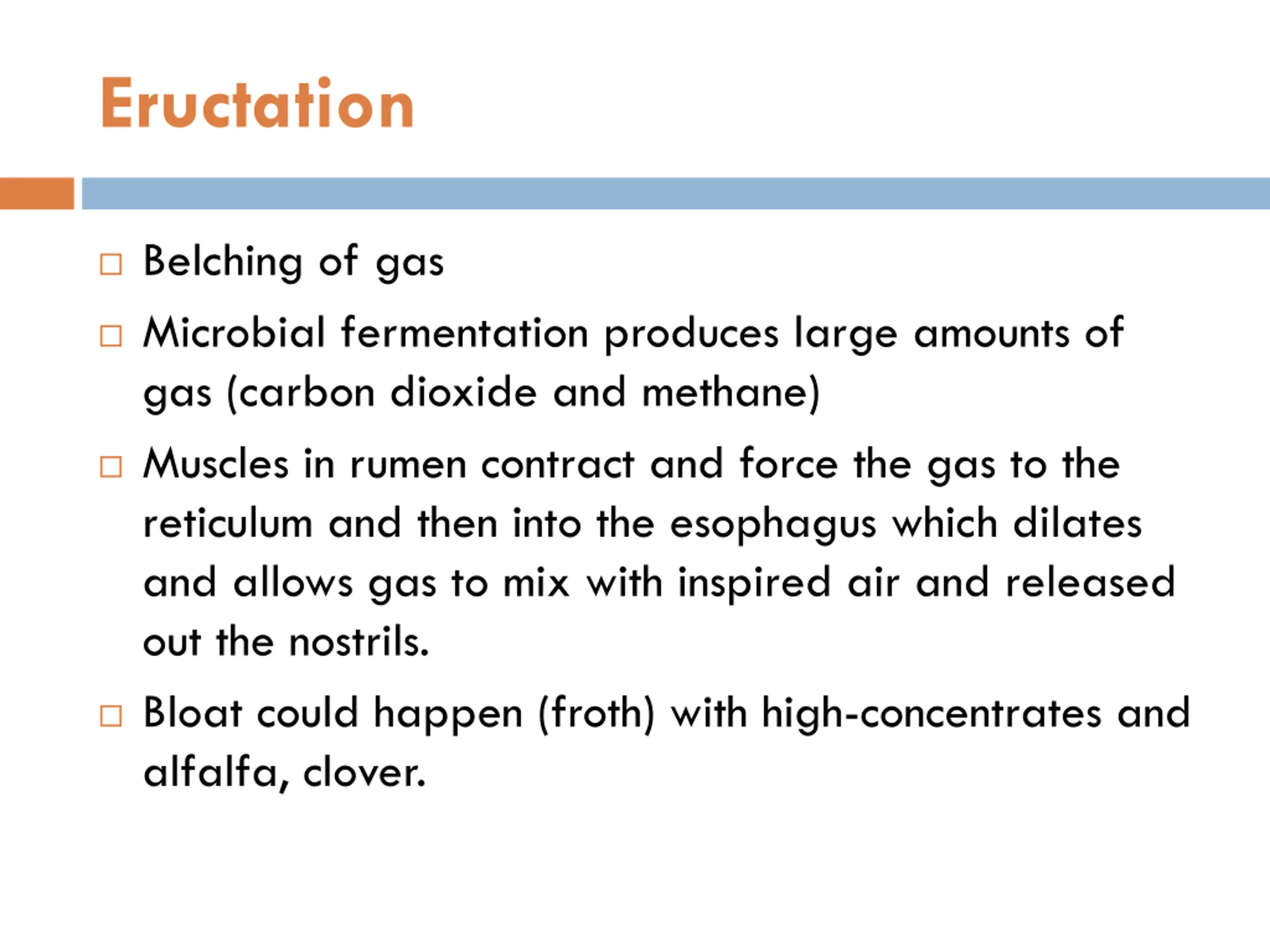 Eructation

□ Belching of gas
□ Microbial fermentation produces large amounts of gas (carbon dioxide and methane)
□ Muscles in rumen contract and force the gas to the reticulum and then into the esophagus which dilates and allows gas to mix with inspired air and released out the nostrils.
□ Bloat could happen (froth) with high-concentrates and alfalfa, clover.